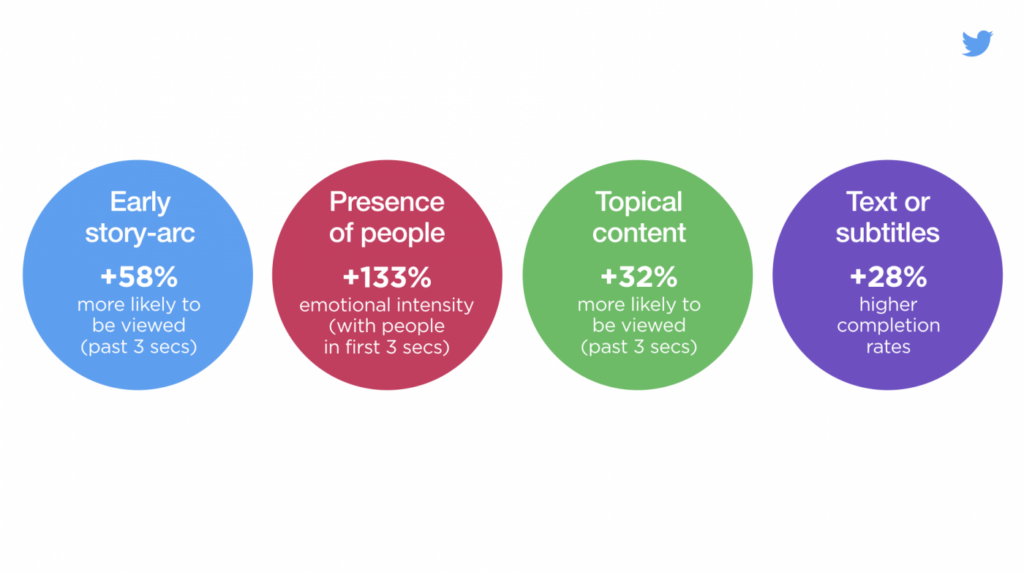 Early story-arc

+58%

more likely to be viewed (past 3 secs)

Presence of people

+133%

emotional intensity (with people in first 3 secs)

Topical content

+32%

more likely to be viewed (past 3 secs)

Text or subtitles

+28%

higher completion rates